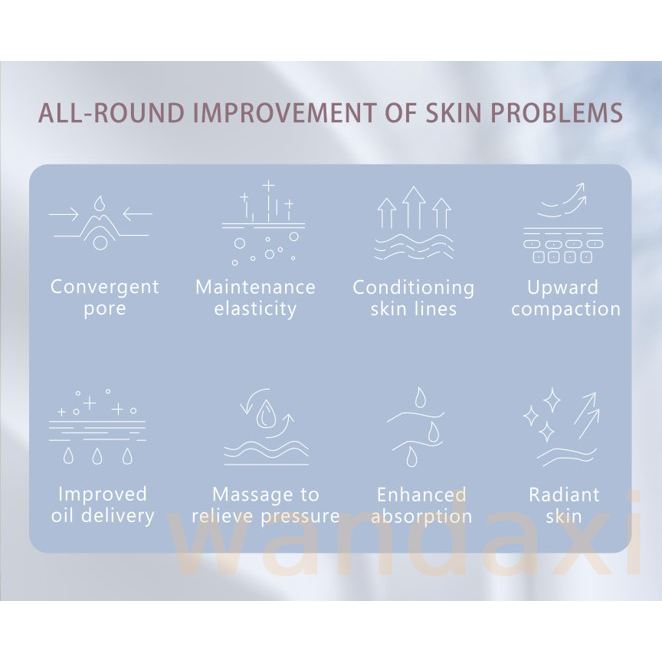 ALL-ROUND IMPROVEMENT OF SKIN PROBLEMS

Convergent pore

Maintenance elasticity

Conditioning skin lines

Upward compaction

Improved oil delivery

Massage to relieve pressure

Enhanced absorption

Radiant skin

wandaxi